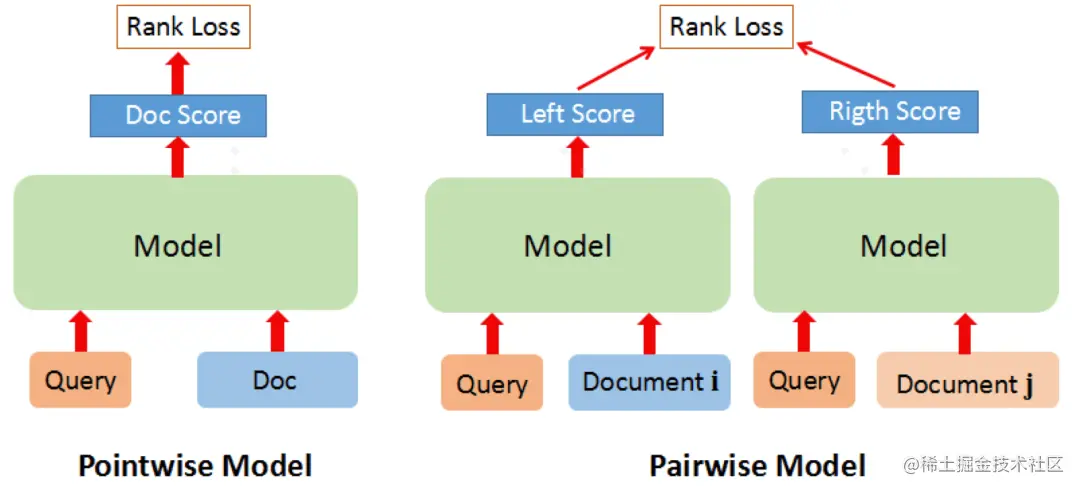 Rank Loss

Doc Score

Model

Query

Doc

Pointwise Model

Rank Loss

Left Score

Rigth Score

Model

Model

Query

Document i

Query

Document j

Pairwise Model

@稀土掘金技术社区